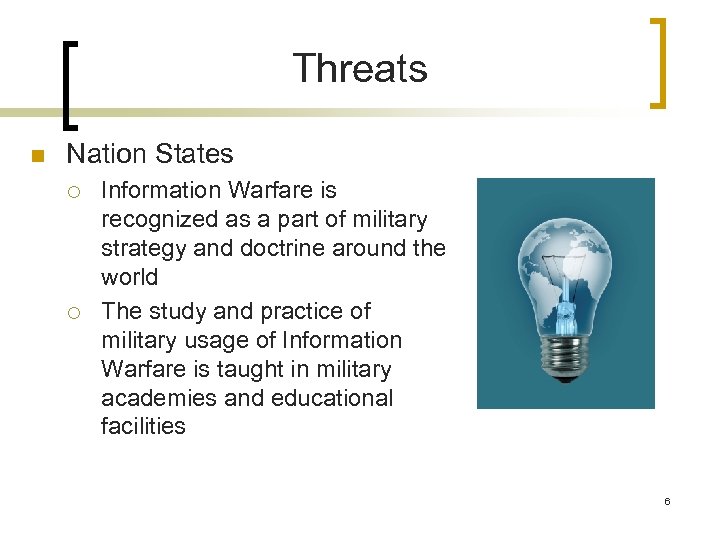 Threats

Nation States

Information Warfare is recognized as a part of military strategy and doctrine around the world

The study and practice of military usage of Information Warfare is taught in military academies and educational facilities

6